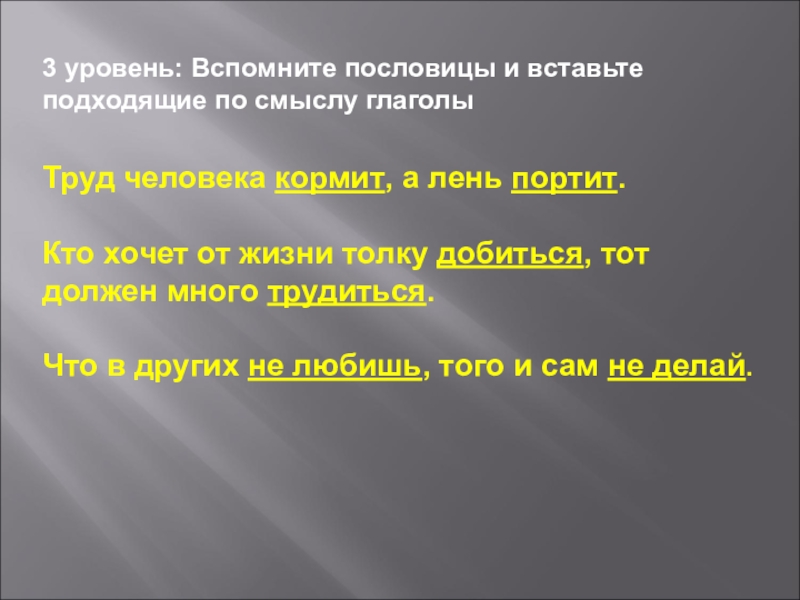 3 уровень: Вспомните пословицы и вставьте подходящие по смыслу глаголы

Труд человека кормит, а лень портит.

Кто хочет от жизни толку добиться, тот должен много трудиться.

Что в других не любишь, того и сам не делай.